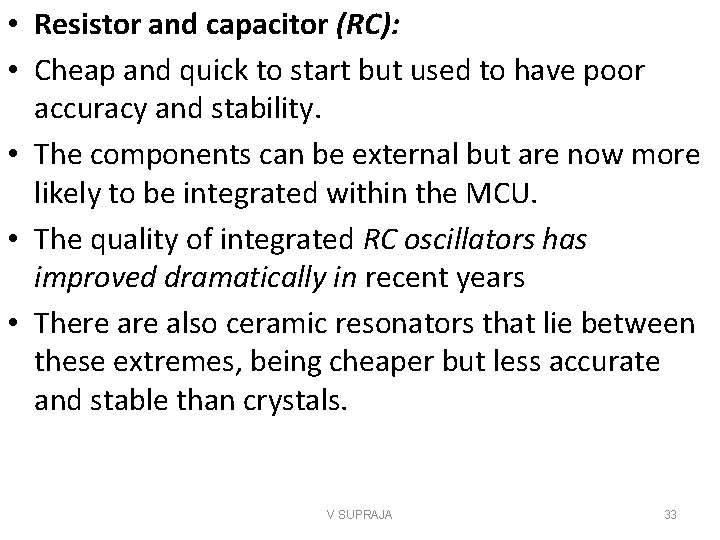 • Resistor and capacitor (RC):
• Cheap and quick to start but used to have poor accuracy and stability.
• The components can be external but are now more likely to be integrated within the MCU.
• The quality of integrated RC oscillators has improved dramatically in recent years
• There are also ceramic resonators that lie between these extremes, being cheaper but less accurate and stable than crystals.

V SUPRAJA 33